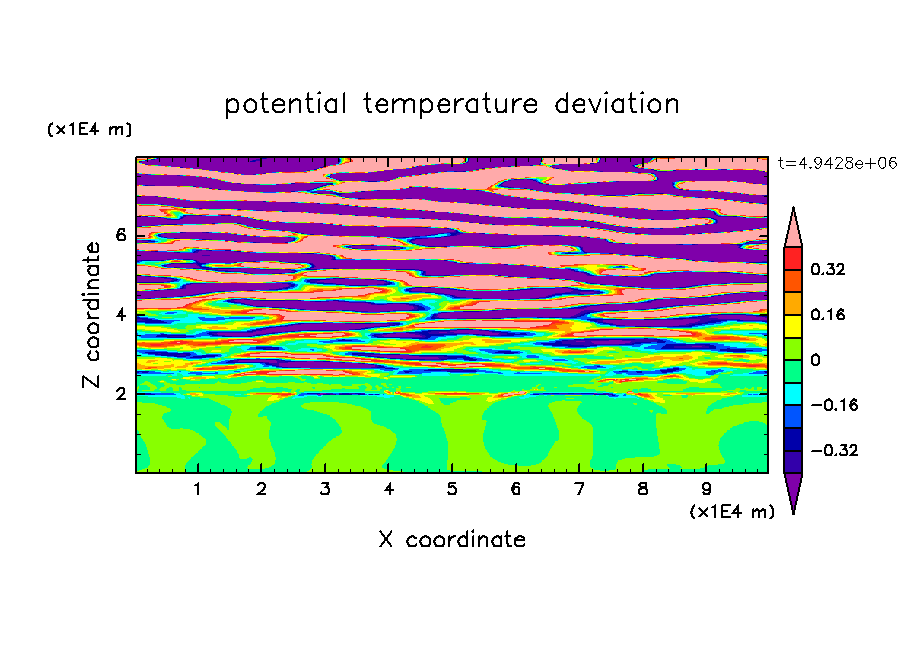 potential temperature deviation

(x1E4 m)

t=4.9428e+06

Z coordinate

6

4

2

0.32

0.16

0

−0.16

−0.32

1 2 3 4 5 6 7 8 9

(x1E4 m)

X coordinate